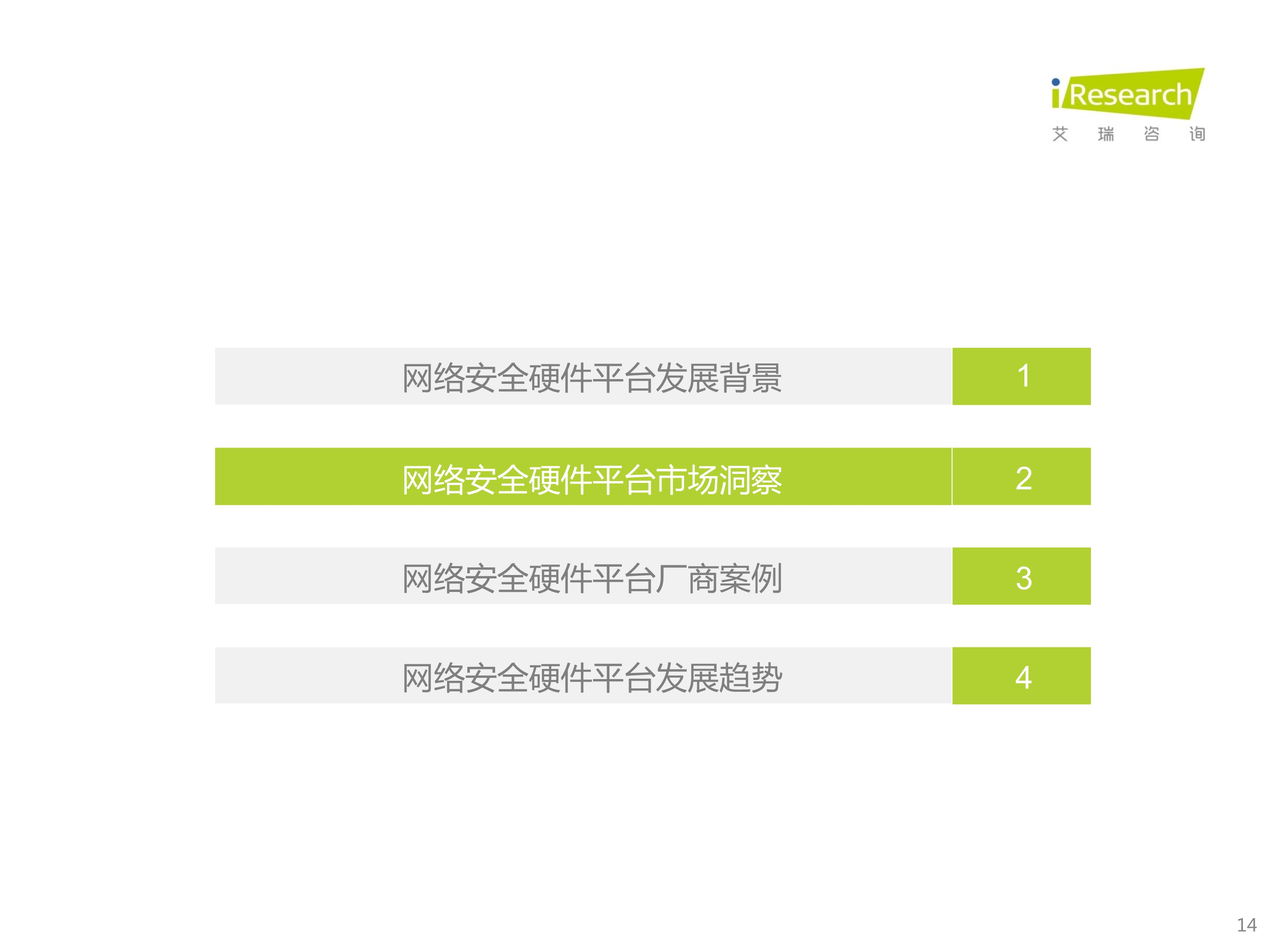 iResearch
艾 瑞 咨 询

网络安全硬件平台发展背景 1

网络安全硬件平台市场洞察 2

网络安全硬件平台厂商案例 3

网络安全硬件平台发展趋势 4

14